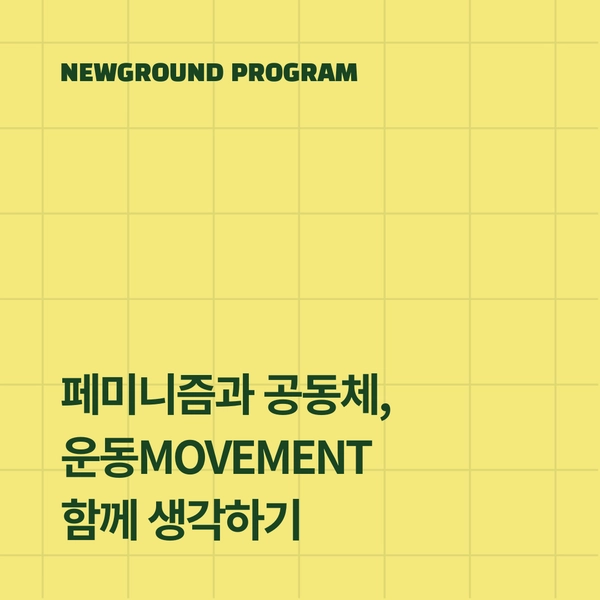 NEWGROUND PROGRAM

페미니즘과 공동체,
운동MOVEMENT
함께 생각하기